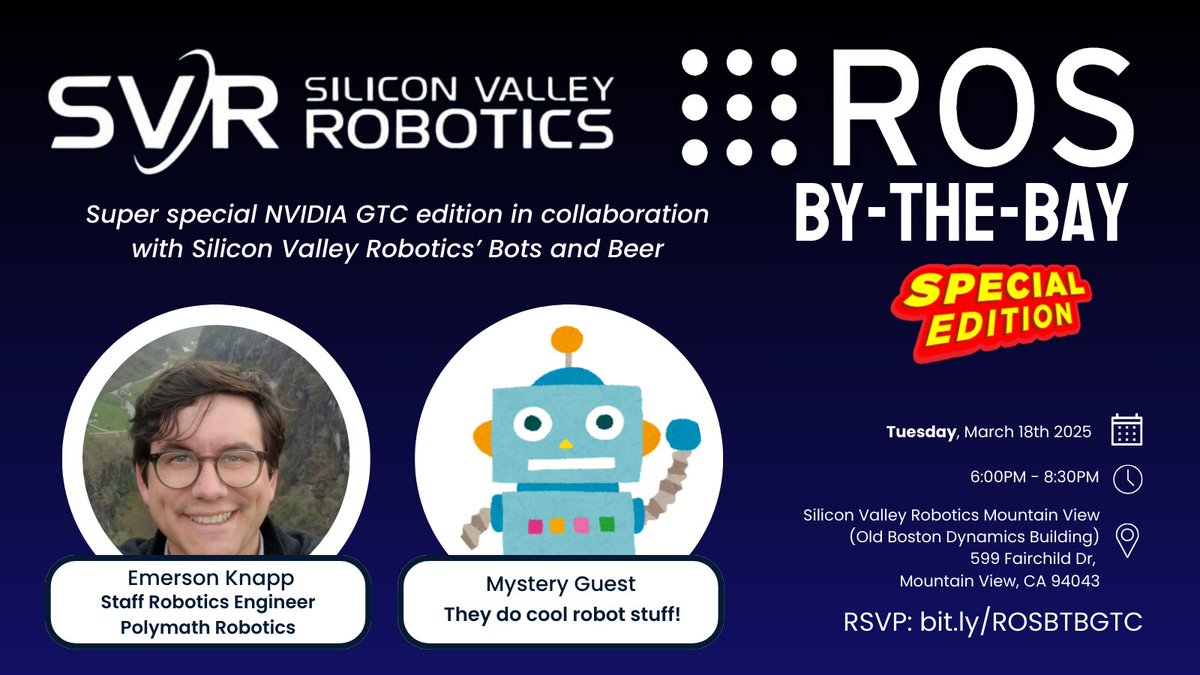 SVR SILICON VALLEY ROBOTICS

ROS BY-THE-BAY

SPECIAL EDITION

Super special NVIDIA GTC edition in collaboration with Silicon Valley Robotics' Bots and Beer

Emerson Knapp
Staff Robotics Engineer
Polymath Robotics

Mystery Guest
They do cool robot stuff!

Tuesday, March 18th 2025

6:00PM - 8:30PM

Silicon Valley Robotics Mountain View
(Old Boston Dynamics Building)
599 Fairchild Dr,
Mountain View, CA 94043

RSVP: bit.ly/ROSBTBGTC